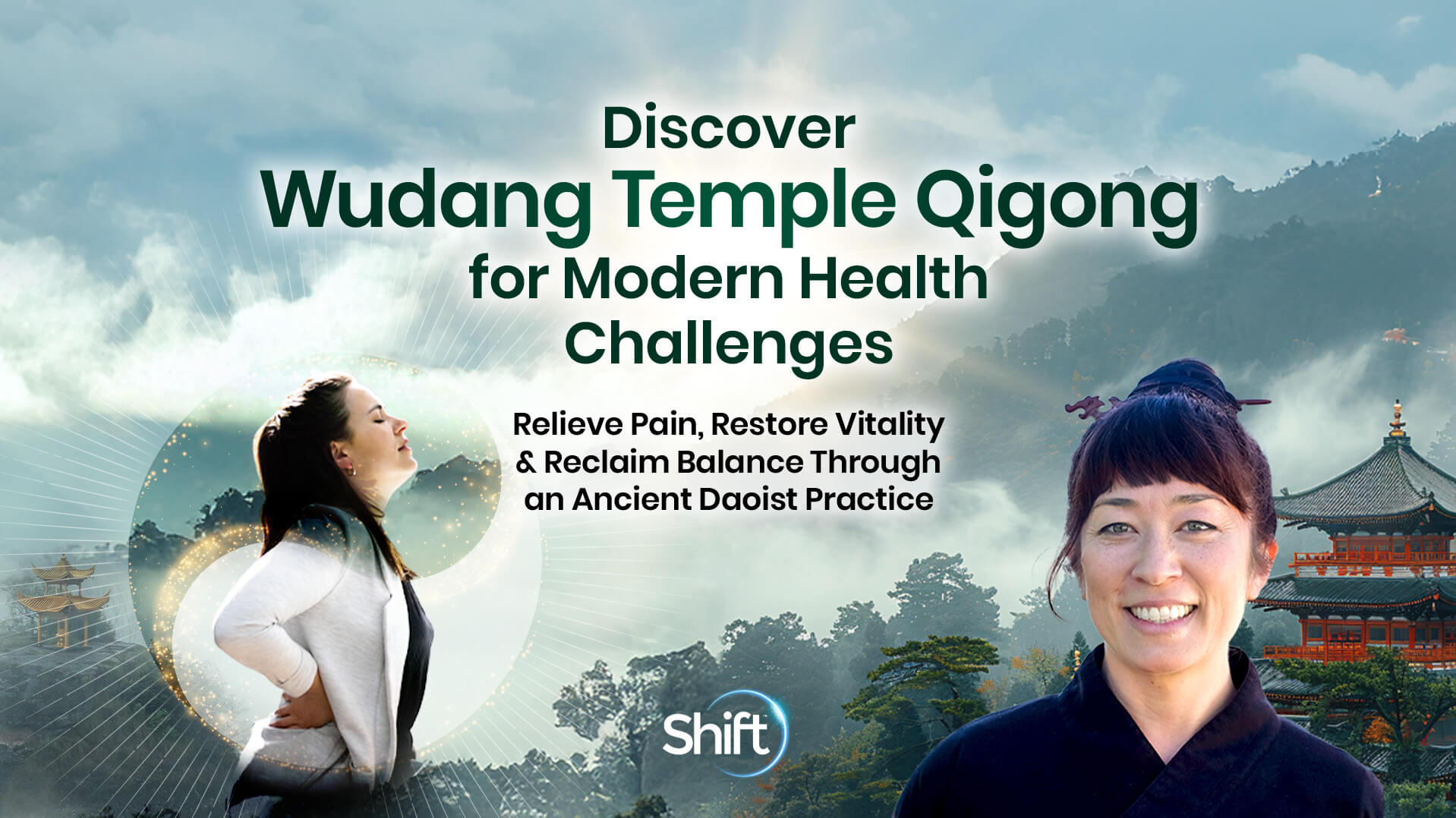 Discover
Wudang Temple Qigong
for Modern Health Challenges

Relieve Pain, Restore Vitality & Reclaim Balance Through an Ancient Daoist Practice

Shift